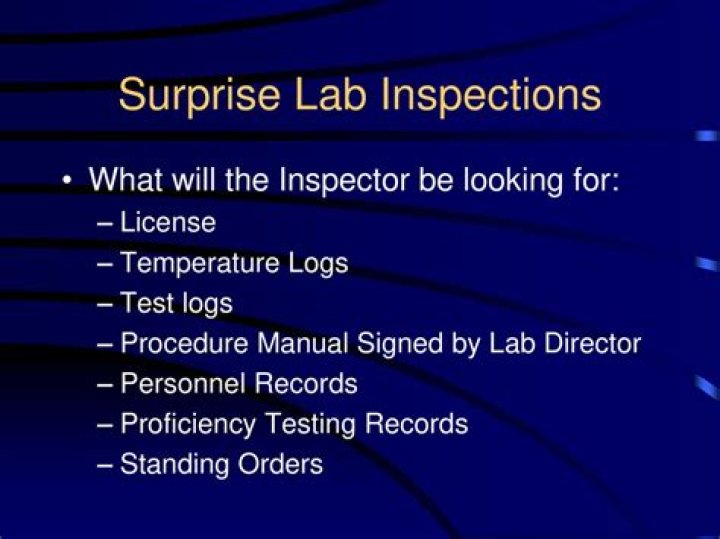 Surprise Lab Inspections

• What will the Inspector be looking for:
– License
– Temperature Logs
– Test logs
– Procedure Manual Signed by Lab Director
– Personnel Records
– Proficiency Testing Records
– Standing Orders